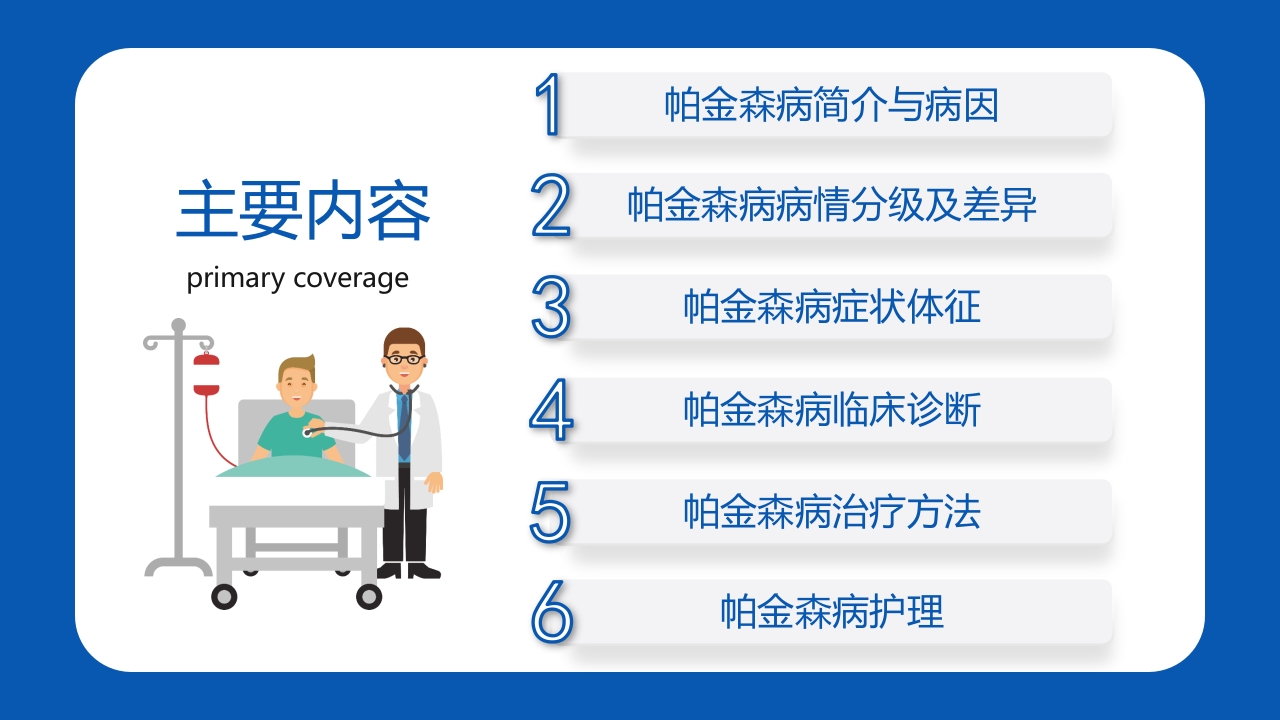 主要内容

primary coverage

1 帕金森病简介与病因

2 帕金森病病情分级及差异

3 帕金森病症状体征

4 帕金森病临床诊断

5 帕金森病治疗方法

6 帕金森病护理